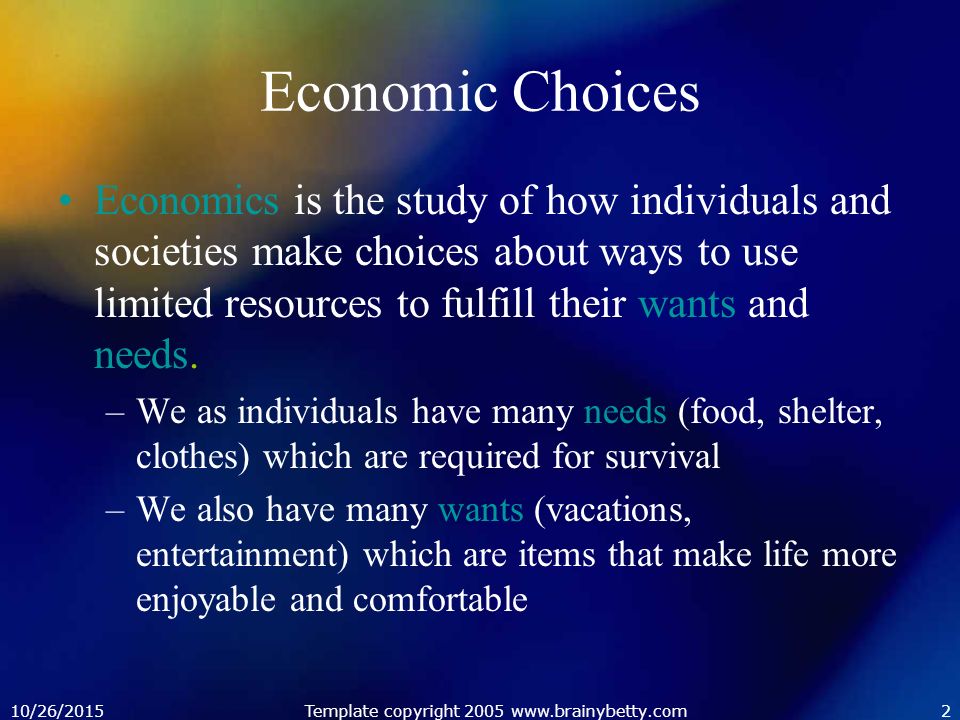 Economic Choices

• Economics is the study of how individuals and societies make choices about ways to use limited resources to fulfill their wants and needs.

– We as individuals have many needs (food, shelter, clothes) which are required for survival

– We also have many wants (vacations, entertainment) which are items that make life more enjoyable and comfortable

10/26/2015 Template copyright 2005 www.brainybetty.com 2